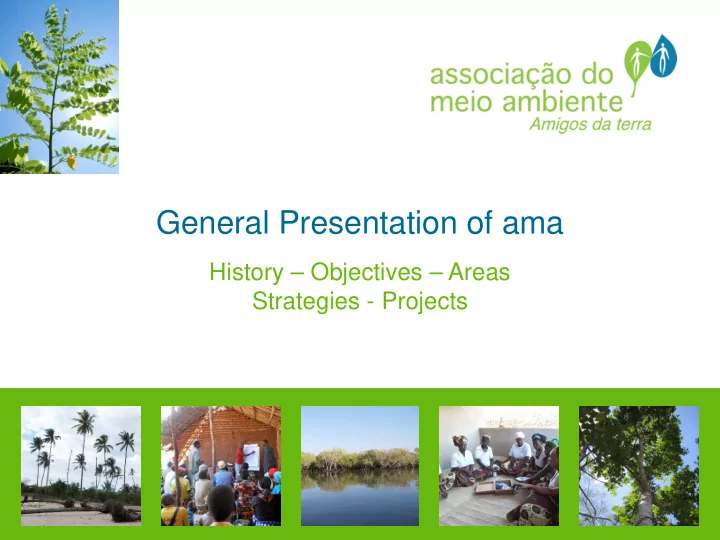 associação do meio ambiente
Amigos da terra

General Presentation of ama

History – Objectives – Areas
Strategies - Projects